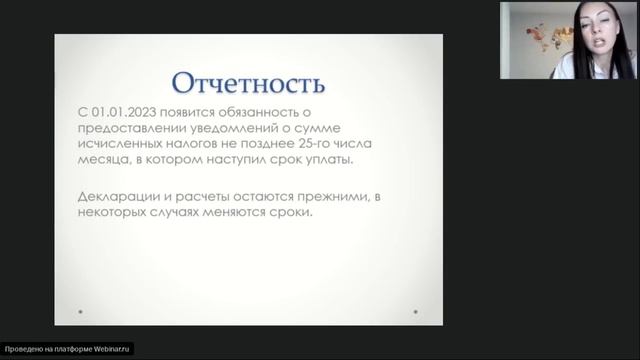 Отчетность

С 01.01.2023 появится обязанность о предоставлении уведомлений о сумме исчисленных налогов не позднее 25-го числа месяца, в котором наступил срок уплаты.

Декларации и расчеты остаются прежними, в некоторых случаях меняются сроки.

Проведено на платформе Webinar.ru